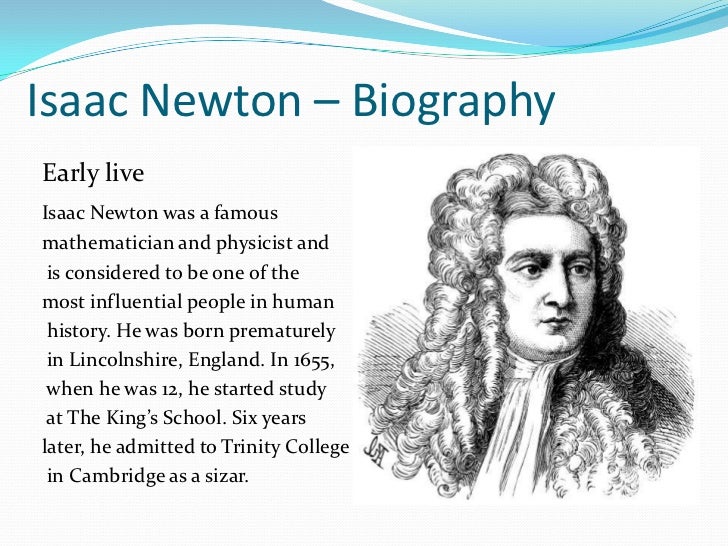 Isaac Newton – Biography

Early live

Isaac Newton was a famous mathematician and physicist and is considered to be one of the most influential people in human history. He was born prematurely in Lincolnshire, England. In 1655, when he was 12, he started study at The King's School. Six years later, he admitted to Trinity College in Cambridge as a sizar.